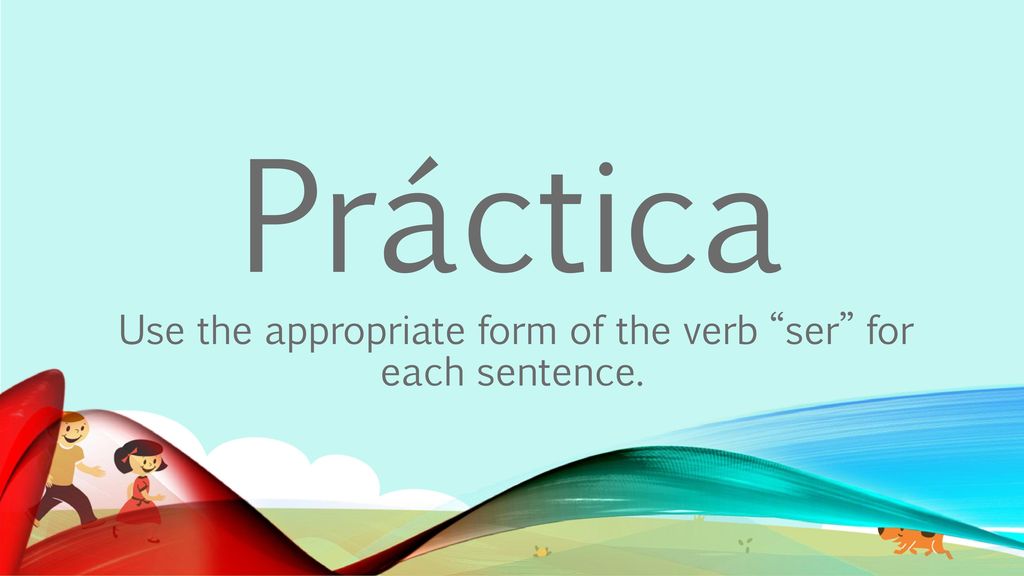 Práctica

Use the appropriate form of the verb “ser” for each sentence.